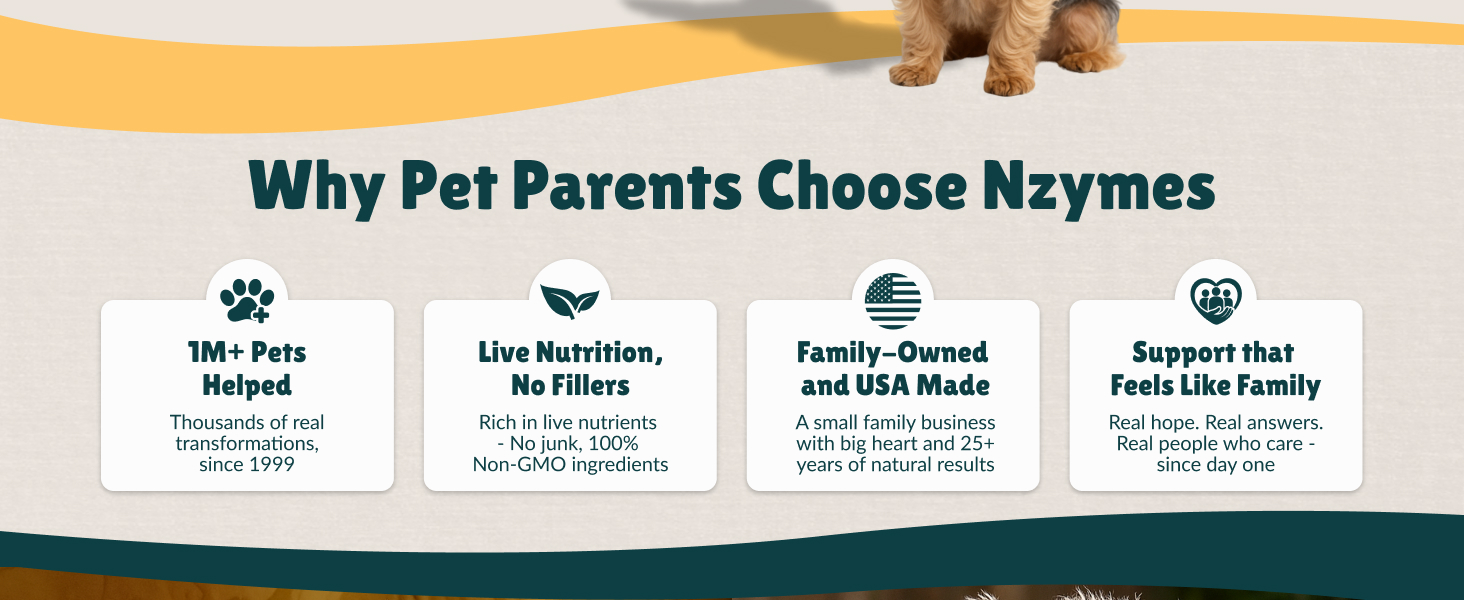 Why Pet Parents Choose Nzymes

1M+ Pets Helped

Thousands of real transformations, since 1999

Live Nutrition, No Fillers

Rich in live nutrients - No junk, 100% Non-GMO ingredients

Family-Owned and USA Made

A small family business with big heart and 25+ years of natural results

Support that Feels Like Family

Real hope. Real answers. Real people who care - since day one